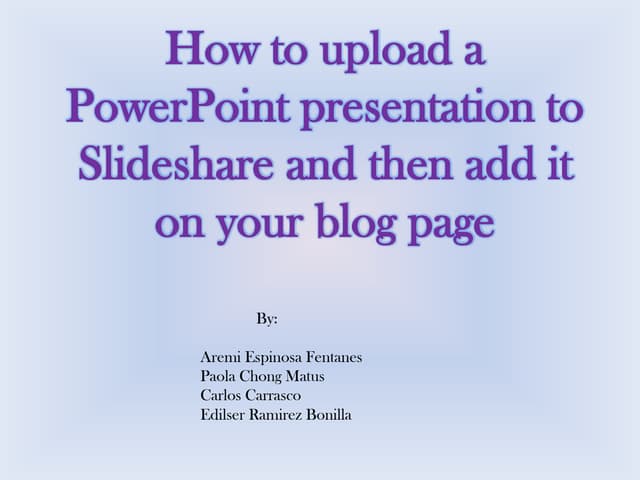 How to upload a PowerPoint presentation to Slideshare and then add it on your blog page

By:

Aremi Espinosa Fentanes
Paola Chong Matus
Carlos Carrasco
Edilser Ramirez Bonilla